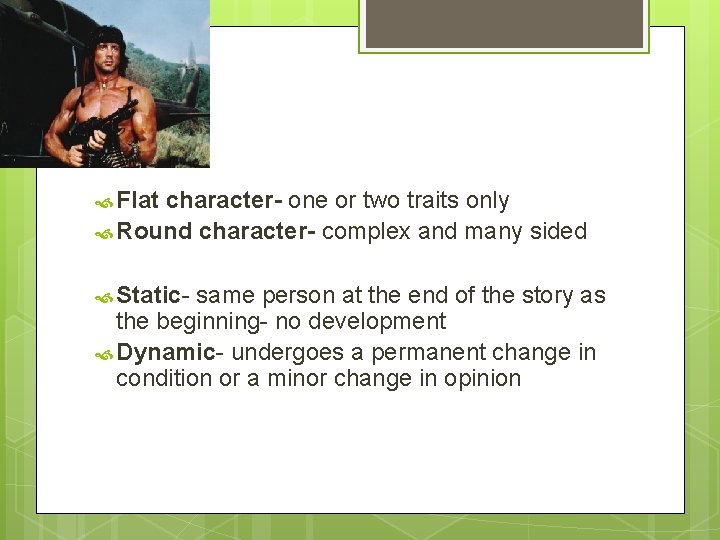 Flat character- one or two traits only
Round character- complex and many sided

Static- same person at the end of the story as the beginning- no development
Dynamic- undergoes a permanent change in condition or a minor change in opinion